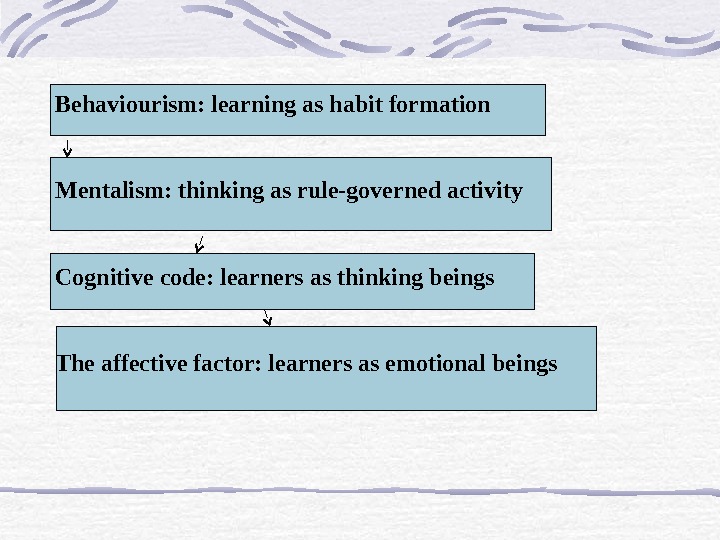 Behaviourism: learning as habit formation

Mentalism: thinking as rule-governed activity

Cognitive code: learners as thinking beings

The affective factor: learners as emotional beings